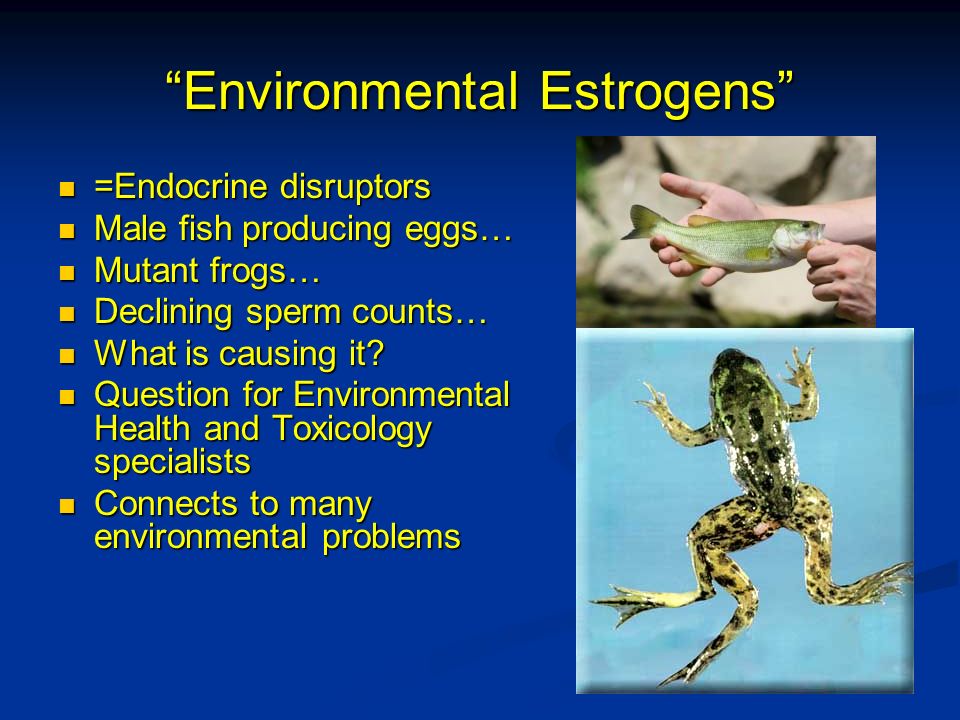 “Environmental Estrogens”

- =Endocrine disruptors
- Male fish producing eggs…
- Mutant frogs…
- Declining sperm counts…
- What is causing it?
- Question for Environmental Health and Toxicology specialists
- Connects to many environmental problems